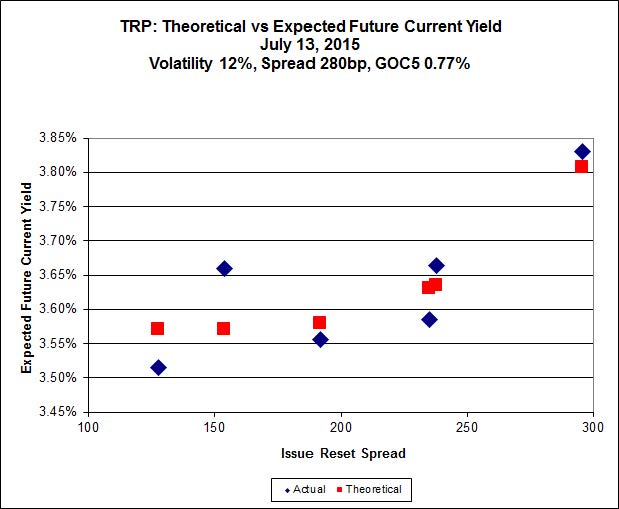 TRP: Theoretical vs Expected Future Current Yield
July 13, 2015
Volatility 12%, Spread 280bp, GOC5 0.77%

Expected Future Current Yield

3.85%
3.80%
3.75%
3.70%
3.65%
3.60%
3.55%
3.50%
3.45%

100
150
200
250
300

Issue Reset Spread

Actual
Theoretical